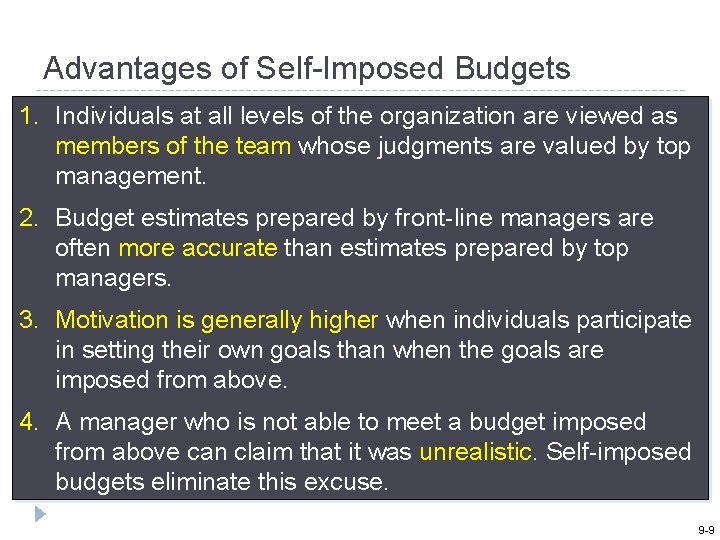 Advantages of Self-Imposed Budgets

1. Individuals at all levels of the organization are viewed as members of the team whose judgments are valued by top management.

2. Budget estimates prepared by front-line managers are often more accurate than estimates prepared by top managers.

3. Motivation is generally higher when individuals participate in setting their own goals than when the goals are imposed from above.

4. A manager who is not able to meet a budget imposed from above can claim that it was unrealistic. Self-imposed budgets eliminate this excuse.

9-9